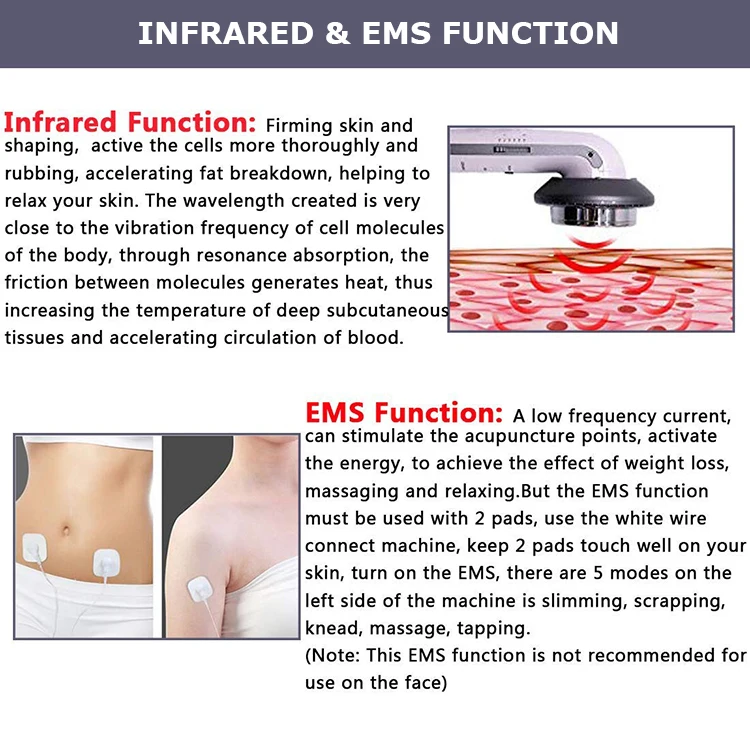 INFRARED & EMS FUNCTION

Infrared Function: Firming skin and shaping, active the cells more thoroughly and rubbing, accelerating fat breakdown, helping to relax your skin. The wavelength created is very close to the vibration frequency of cell molecules of the body, through resonance absorption, the friction between molecules generates heat, thus increasing the temperature of deep subcutaneous tissues and accelerating circulation of blood.

EMS Function: A low frequency current, can stimulate the acupuncture points, activate the energy, to achieve the effect of weight loss, massaging and relaxing.But the EMS function must be used with 2 pads, use the white wire connect machine, keep 2 pads touch well on your skin, turn on the EMS, there are 5 modes on the left side of the machine is slimming, scrapping, knead, massage, tapping.
(Note: This EMS function is not recommended for use on the face)